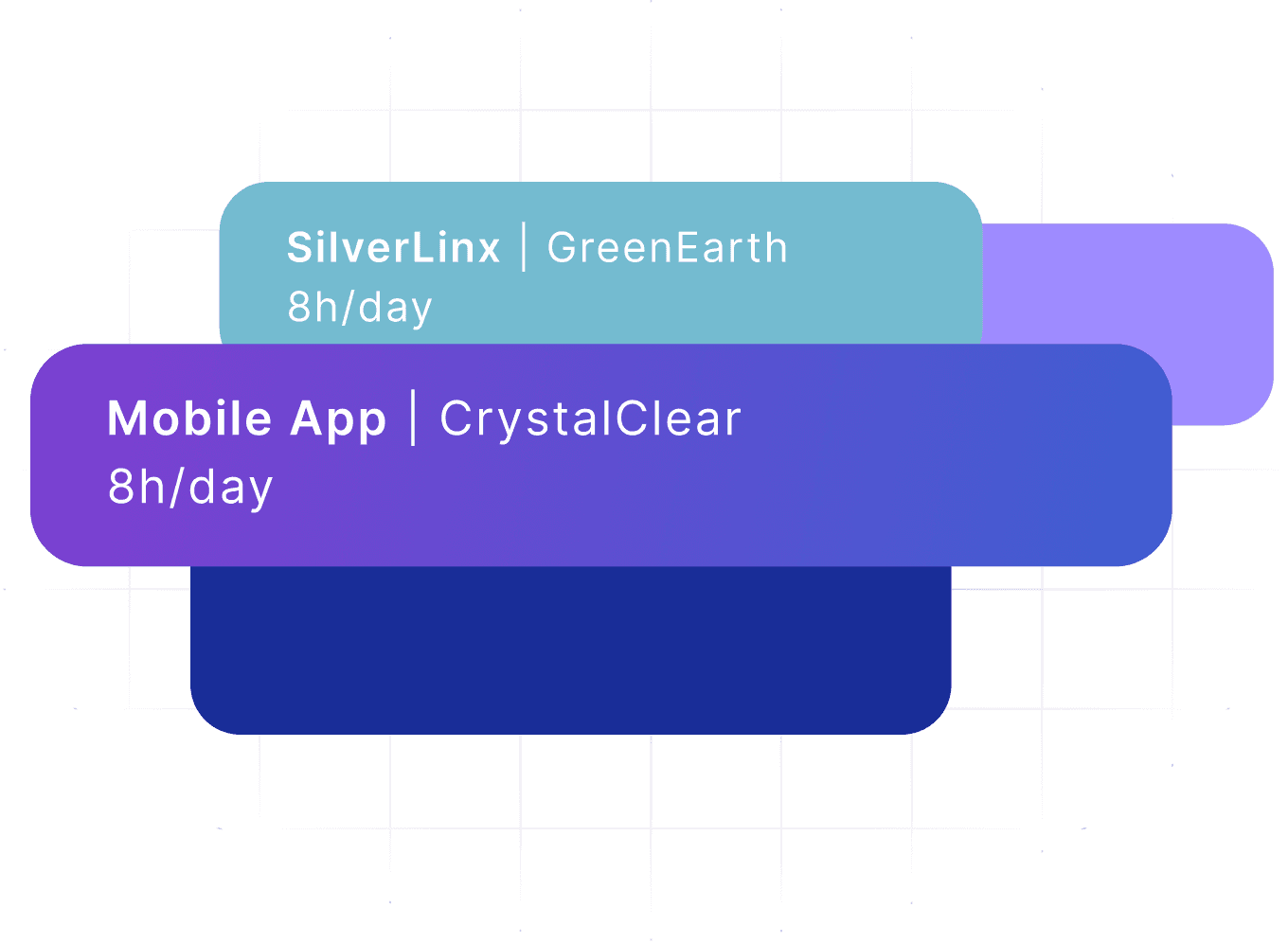 SilverLinx | GreenEarth
8h/day

Mobile App | CrystalClear
8h/day